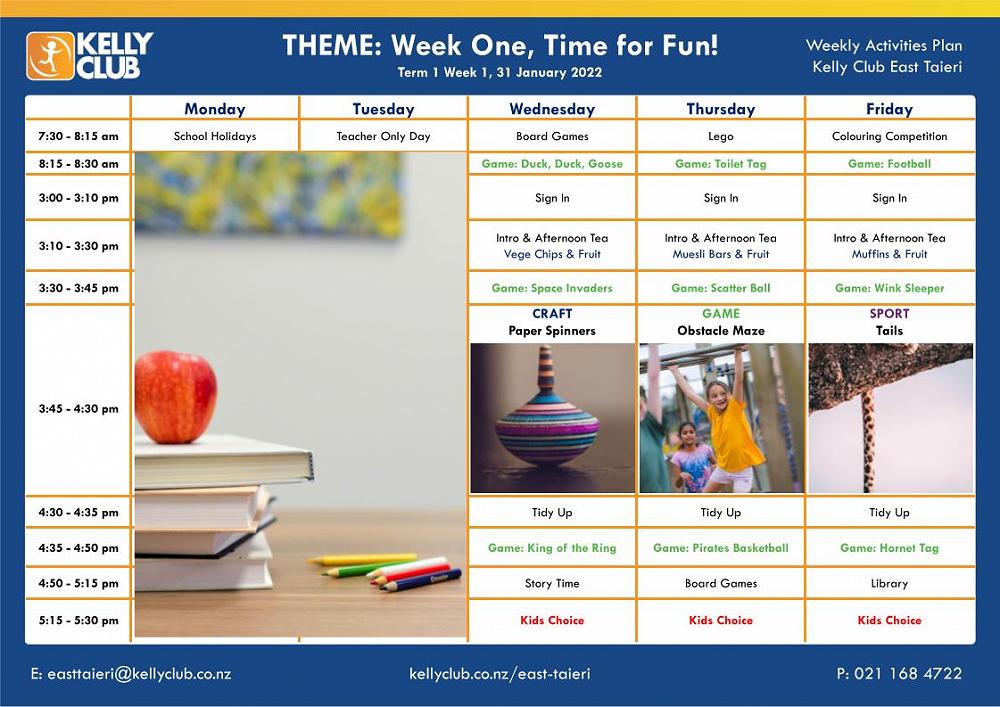 KELLY CLUB

THEME: Week One, Time for Fun!
Term 1 Week 1, 31 January 2022

Weekly Activities Plan
Kelly Club East Taieri

| | Monday | Tuesday | Wednesday | Thursday | Friday |
|---|---|---|---|---|---|
| 7:30 - 8:15 am | School Holidays | Teacher Only Day | Board Games | Lego | Colouring Competition |
| 8:15 - 8:30 am | | | Game: Duck, Duck, Goose | Game: Toilet Tag | Game: Football |
| 3:00 - 3:10 pm | | | Sign In | Sign In | Sign In |
| 3:10 - 3:30 pm | | | Intro & Afternoon Tea Vege Chips & Fruit | Intro & Afternoon Tea Muesli Bars & Fruit | Intro & Afternoon Tea Muffins & Fruit |
| 3:30 - 3:45 pm | | | Game: Space Invaders | Game: Scatter Ball | Game: Wink Sleeper |
| 3:45 - 4:30 pm | | | CRAFT Paper Spinners | GAME Obstacle Maze | SPORT Tails |
| 4:30 - 4:35 pm | | | Tidy Up | Tidy Up | Tidy Up |
| 4:35 - 4:50 pm | | | Game: King of the Ring | Game: Pirates Basketball | Game: Hornet Tag |
| 4:50 - 5:15 pm | | | Story Time | Board Games | Library |
| 5:15 - 5:30 pm | | | Kids Choice | Kids Choice | Kids Choice |

E: easttaieri@kellyclub.co.nz
kellyclub.co.nz/east-taieri
P: 021 168 4722